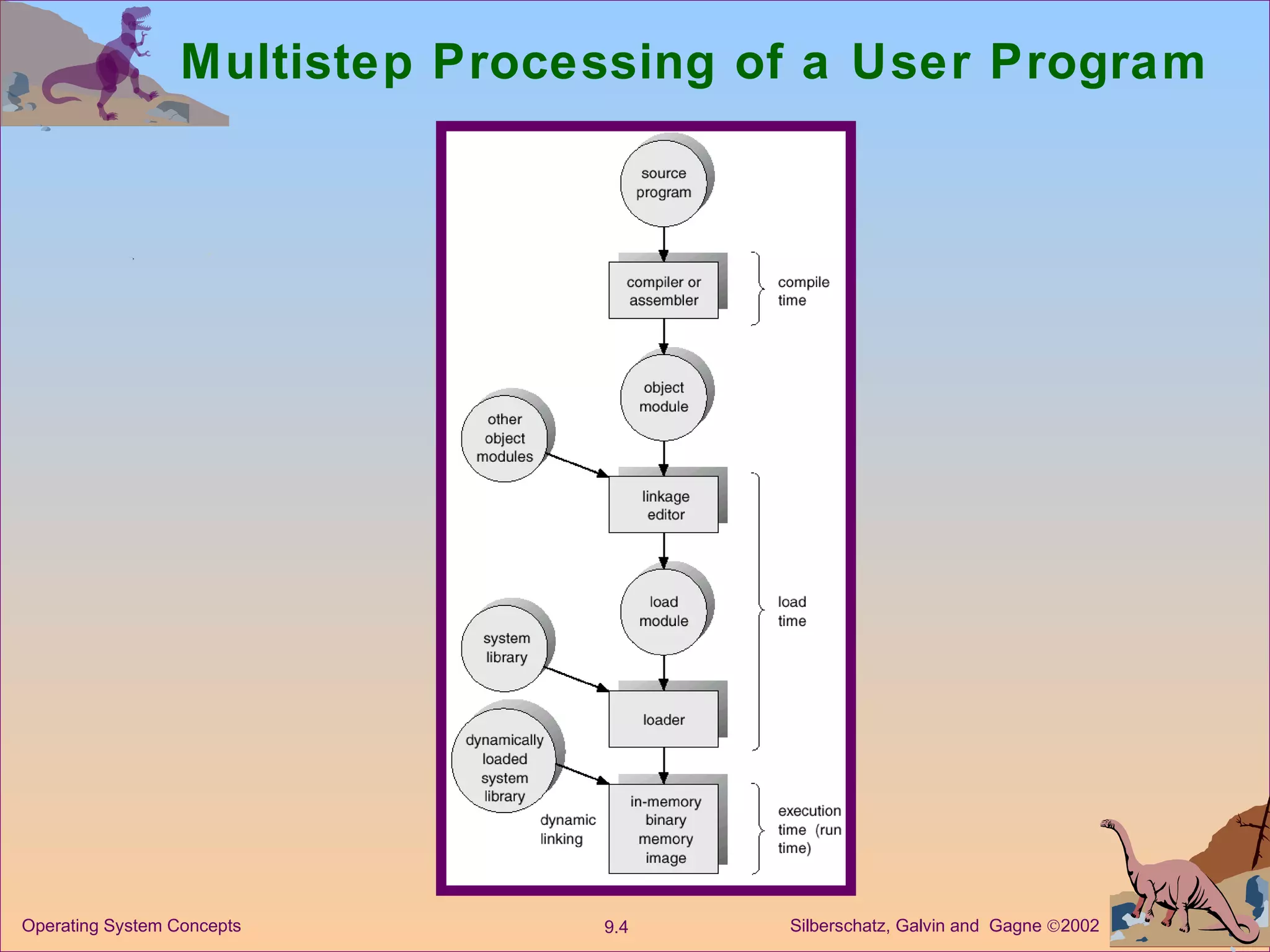 Multistep Processing of a User Program

source program

compiler or assembler

compile time

object module

other object modules

linkage editor

load module

load time

system library

loader

dynamically loaded system library

dynamic linking

in-memory binary memory image

execution time (run time)

Operating System Concepts

9.4

Silberschatz, Galvin and Gagne ©2002